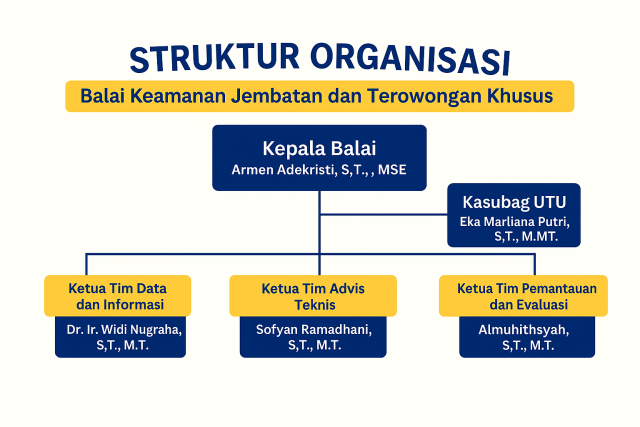 STRUKTUR ORGANISASI

Balai Keamanan Jembatan dan Terowongan Khusus

Kepala Balai
Armen Adekristi, S,T., , MSE

Kasubag UTU
Eka Marliana Putri, S,T., M.MT.

Ketua Tim Data dan Informasi
Dr. Ir. Widi Nugraha, S,T., M.T.

Ketua Tim Advis Teknis
Sofyan Ramadhani, S,T., M.T.

Ketua Tim Pemantauan dan Evaluasi
Almuhithsyah, S,T., M.T.